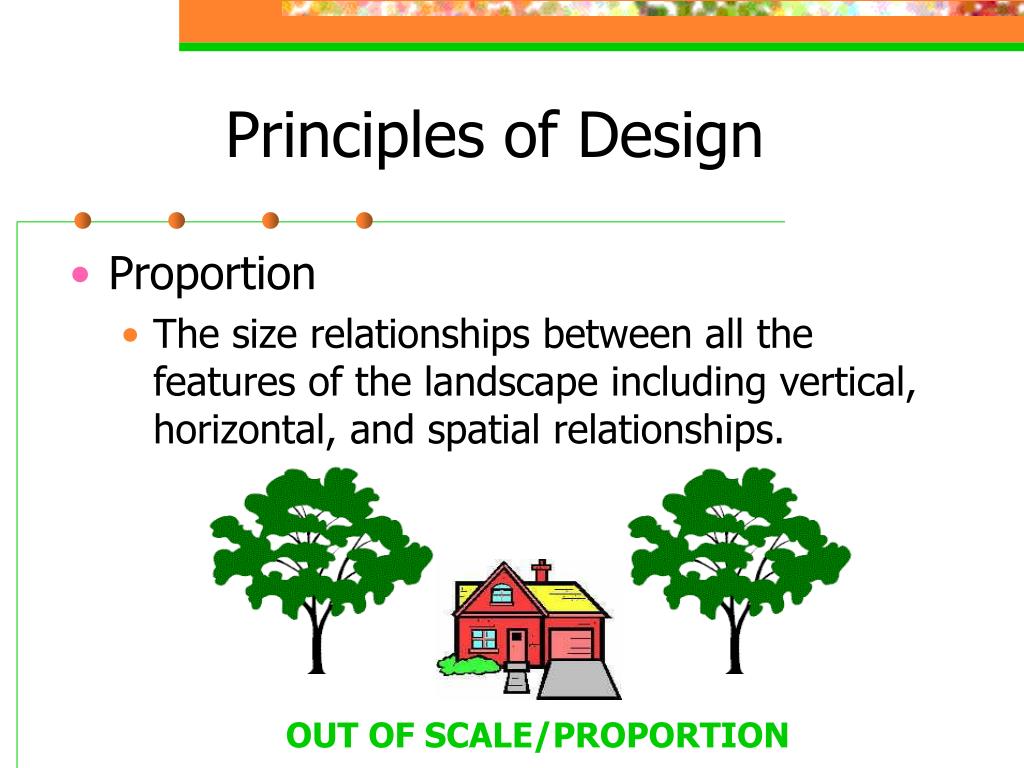 Principles of Design

• Proportion
  • The size relationships between all the features of the landscape including vertical, horizontal, and spatial relationships.

OUT OF SCALE/PROPORTION